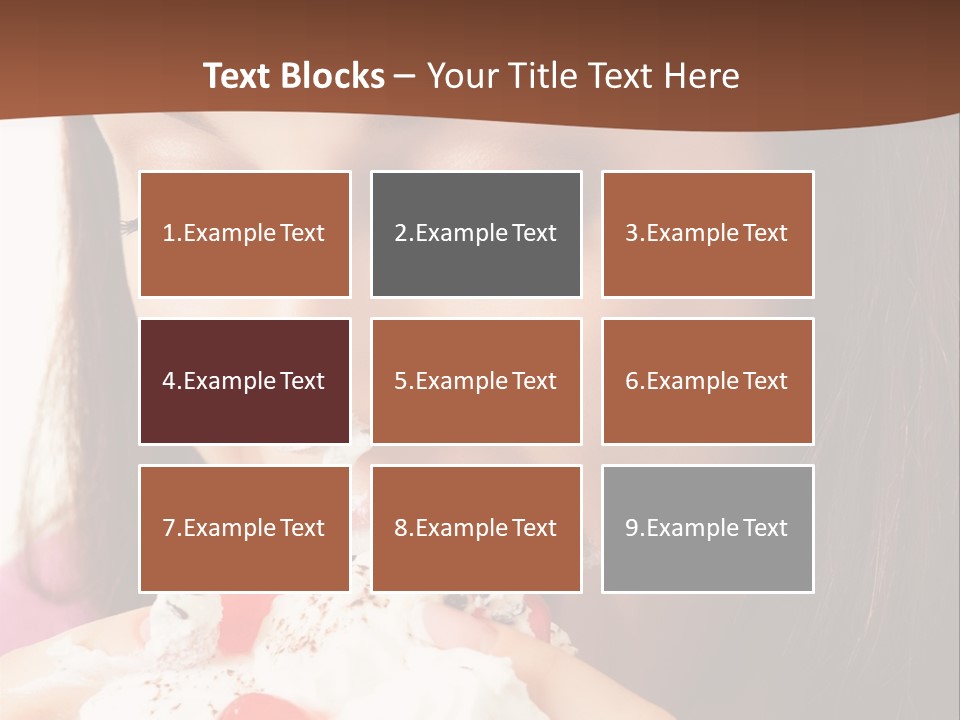 Text Blocks – Your Title Text Here

1.Example Text

2.Example Text

3.Example Text

4.Example Text

5.Example Text

6.Example Text

7.Example Text

8.Example Text

9.Example Text